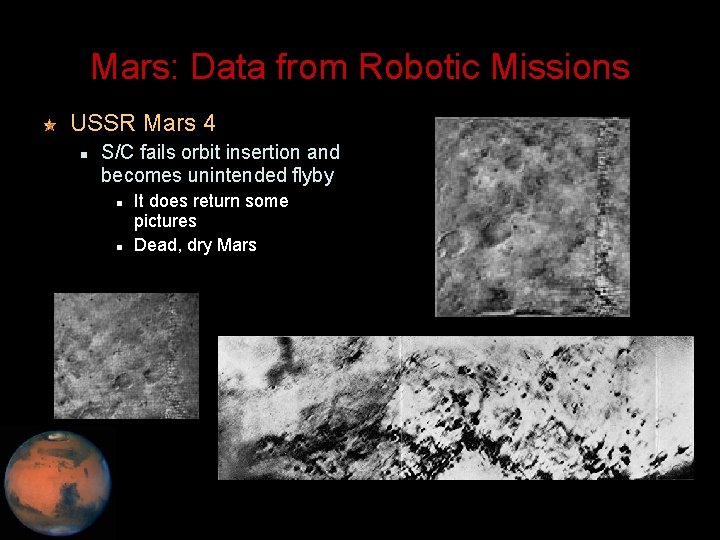 Mars: Data from Robotic Missions

USSR Mars 4

S/C fails orbit insertion and becomes unintended flyby

It does return some pictures

Dead, dry Mars